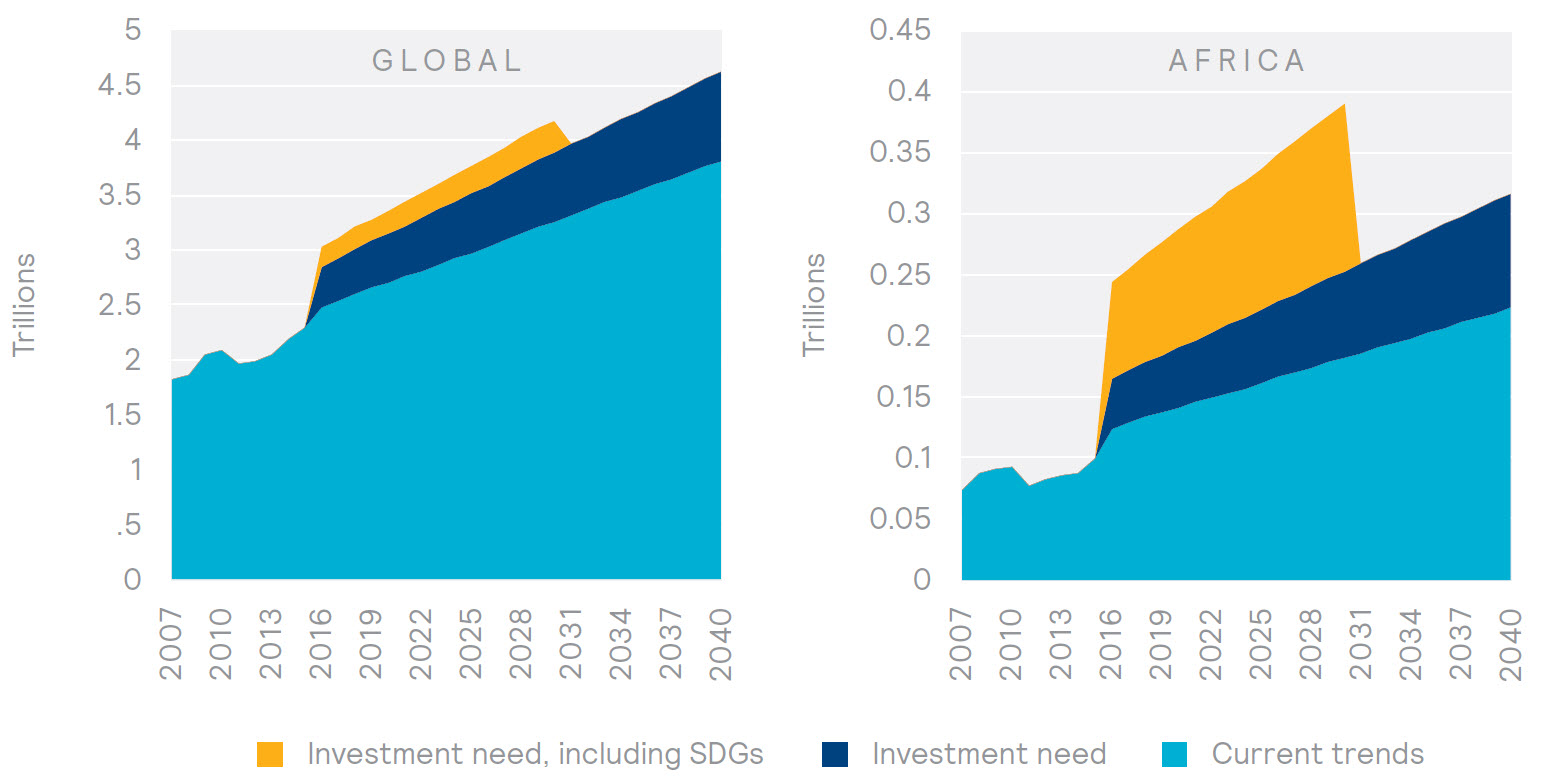 GLOBAL

Trillions

5
4.5
4
3.5
3
2.5
2
1.5
1
.5
0

2007
2010
2013
2016
2019
2022
2025
2028
2031
2034
2037
2040

AFRICA

Trillions

0.45
0.4
0.35
0.3
0.25
0.2
0.15
0.1
0.05
0

2007
2010
2013
2016
2019
2022
2025
2028
2031
2034
2037
2040

Investment need, including SDGs
Investment need
Current trends